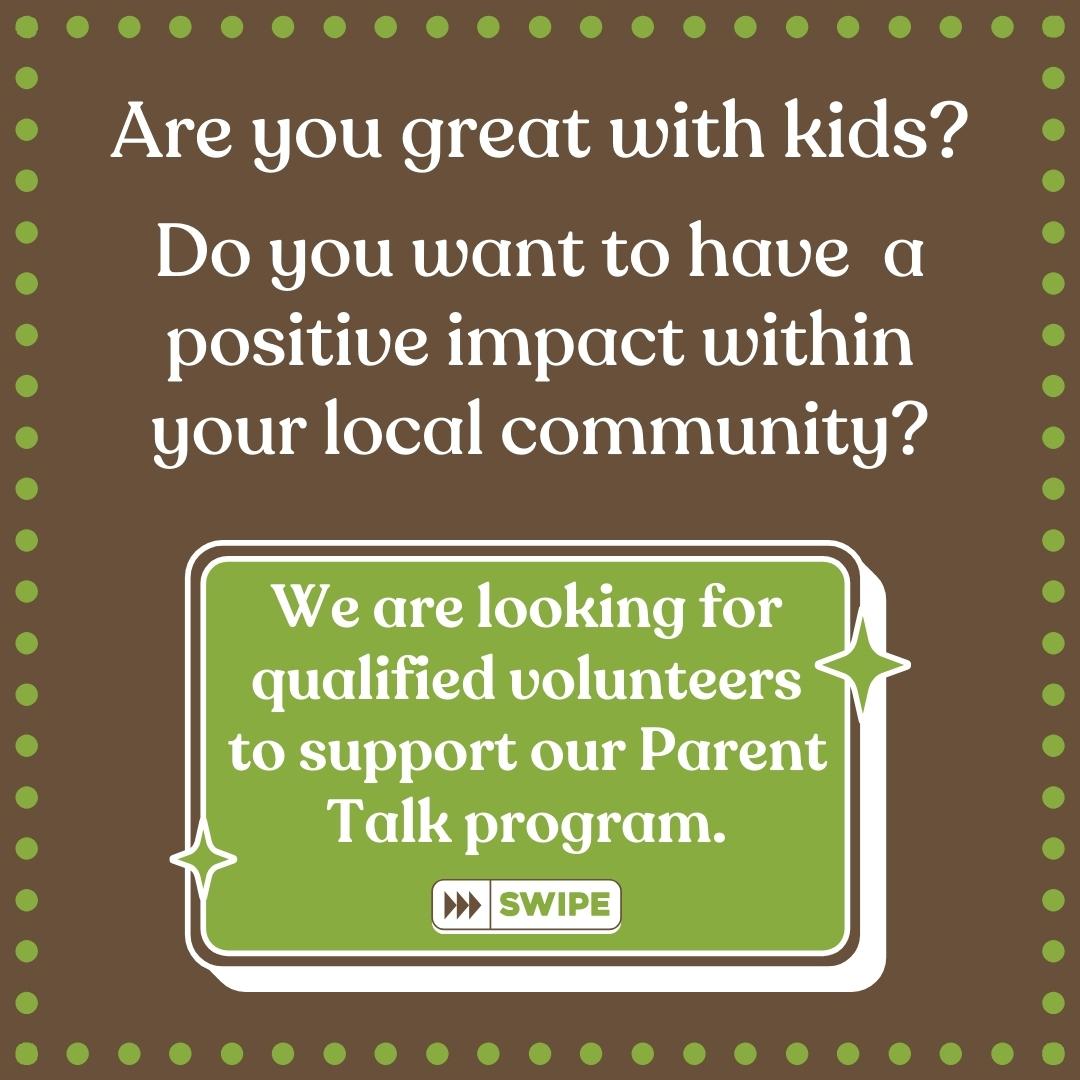 Are you great with kids?

Do you want to have a positive impact within your local community?

We are looking for qualified volunteers to support our Parent Talk program.

SWIPE